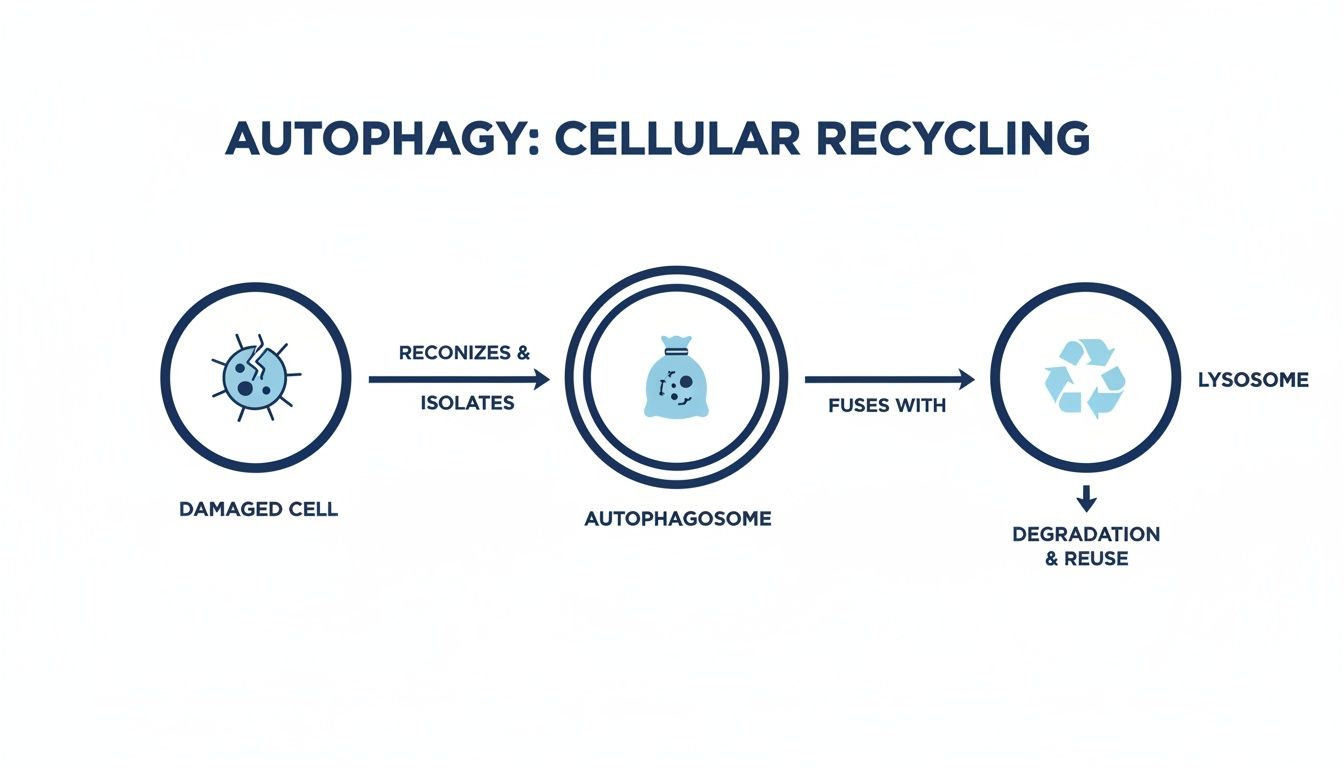 AUTOPHAGY: CELLULAR RECYCLING

RECONIZES &

ISOLATES

FUSES WITH

LYSOSOME

DAMAGED CELL

AUTOPHAGOSOME

DEGRADATION & REUSE